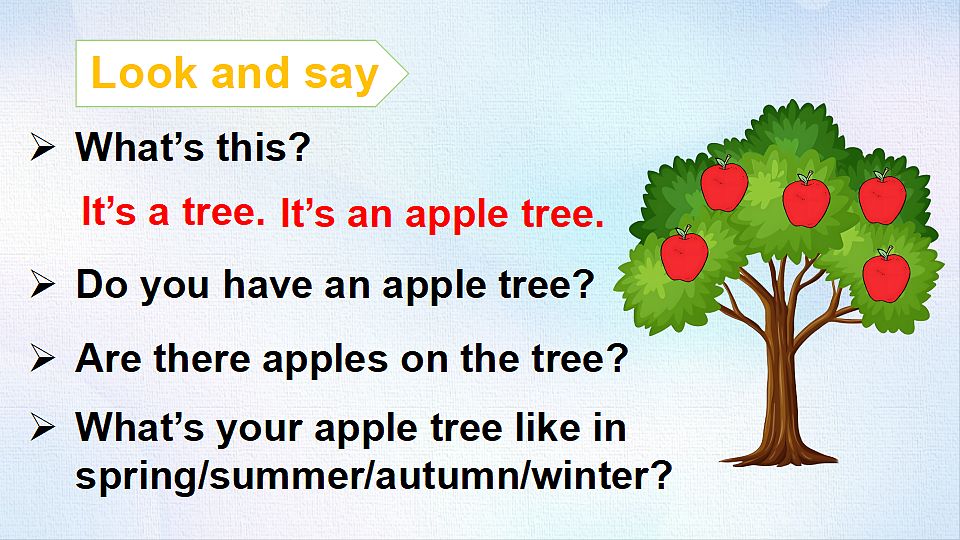 Look and say

➢ What's this?

It's a tree. It's an apple tree.

➢ Do you have an apple tree?

➢ Are there apples on the tree?

➢ What's your apple tree like in spring/summer/autumn/winter?